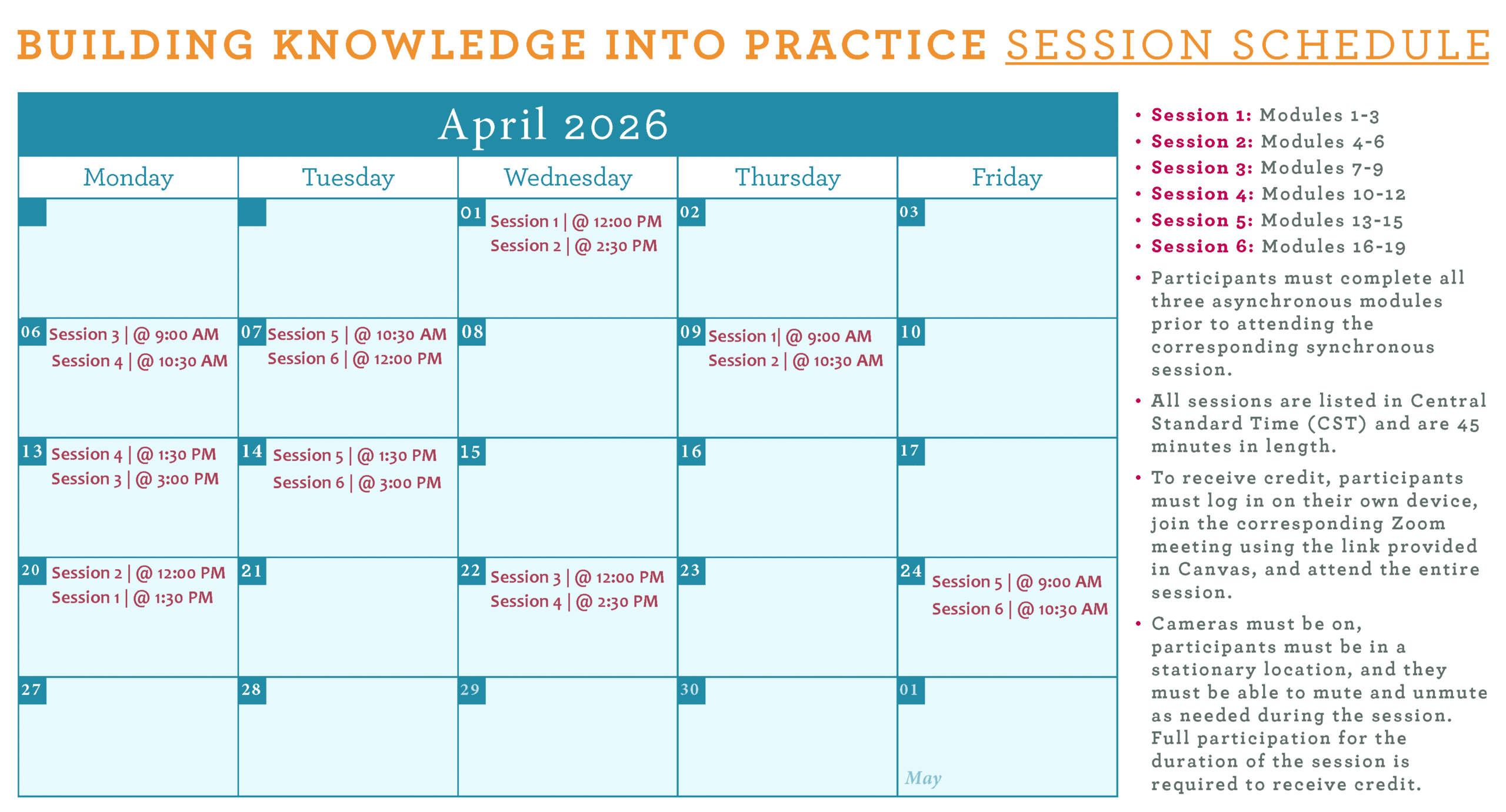 BUILDING KNOWLEDGE INTO PRACTICE SESSION SCHEDULE

April 2026

| Monday | Tuesday | Wednesday | Thursday | Friday |
|---|---|---|---|---|
| | | 01 Session 1 \| @ 12:00 PM Session 2 \| @ 2:30 PM | 02 | 03 |
| 06 Session 3 \| @ 9:00 AM Session 4 \| @ 10:30 AM | 07 Session 5 \| @ 10:30 AM Session 6 \| @ 12:00 PM | 08 | 09 Session 1\| @ 9:00 AM Session 2 \| @ 10:30 AM | 10 |
| 13 Session 4 \| @ 1:30 PM Session 3 \| @ 3:00 PM | 14 Session 5 \| @ 1:30 PM Session 6 \| @ 3:00 PM | 15 | 16 | 17 |
| 20 Session 2 \| @ 12:00 PM Session 1 \| @ 1:30 PM | 21 | 22 Session 3 \| @ 12:00 PM Session 4 \| @ 2:30 PM | 23 | 24 Session 5 \| @ 9:00 AM Session 6 \| @ 10:30 AM |
| 27 | 28 | 29 | 30 | 01 May |

• Session 1: Modules 1-3
• Session 2: Modules 4-6
• Session 3: Modules 7-9
• Session 4: Modules 10-12
• Session 5: Modules 13-15
• Session 6: Modules 16-19
• Participants must complete all three asynchronous modules prior to attending the corresponding synchronous session.
• All sessions are listed in Central Standard Time (CST) and are 45 minutes in length.
• To receive credit, participants must log in on their own device, join the corresponding Zoom meeting using the link provided in Canvas, and attend the entire session.
• Cameras must be on, participants must be in a stationary location, and they must be able to mute and unmute as needed during the session. Full participation for the duration of the session is required to receive credit.